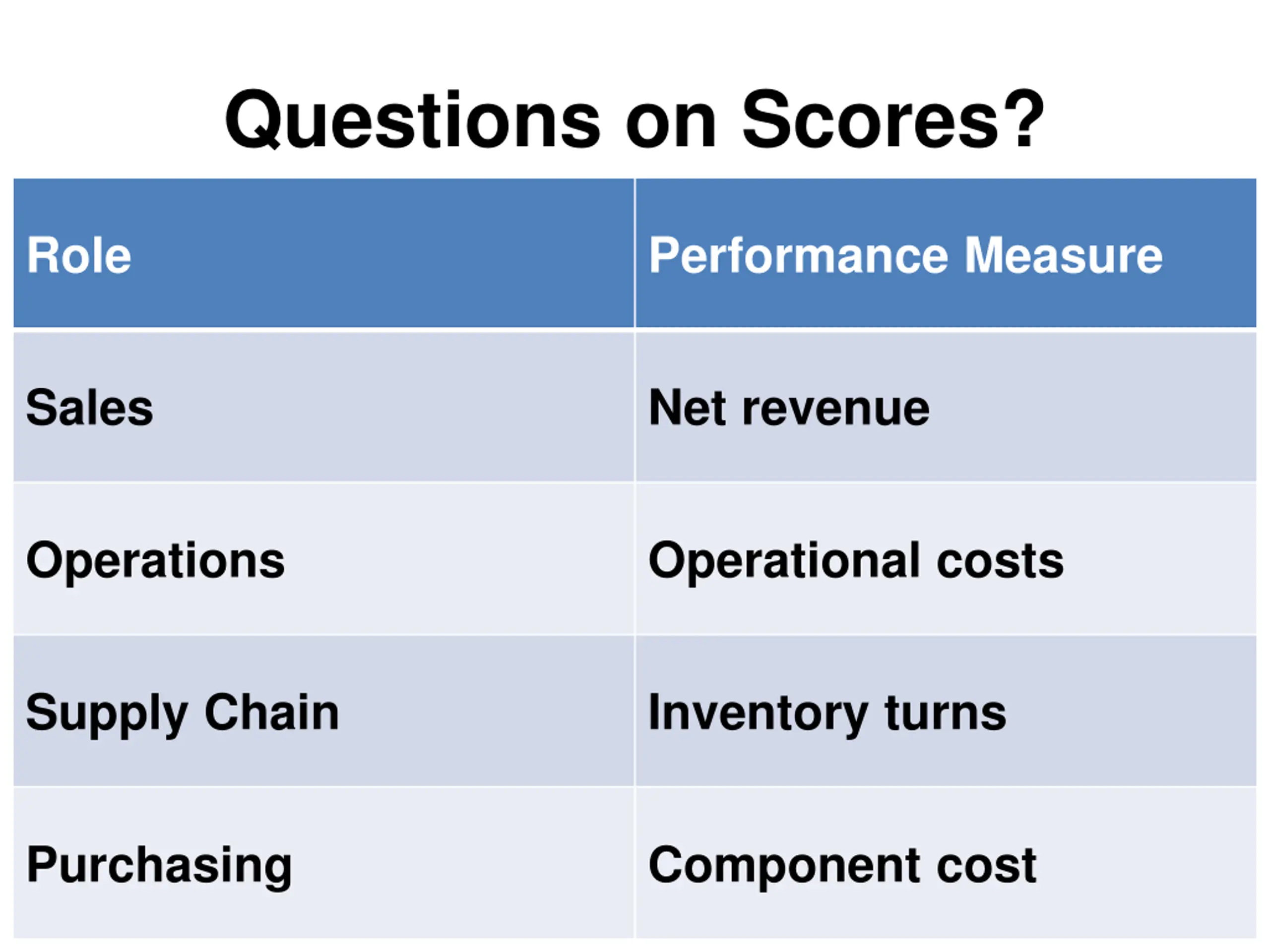 Questions on Scores?

| Role | Performance Measure |
|---|---|
| Sales | Net revenue |
| Operations | Operational costs |
| Supply Chain | Inventory turns |
| Purchasing | Component cost |